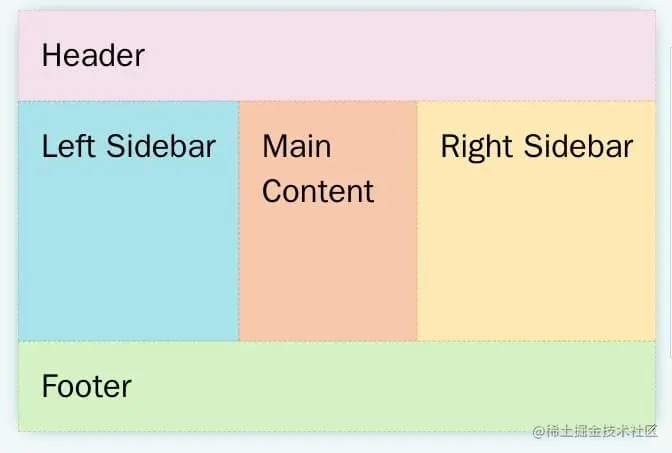 Header

Left Sidebar

Main Content

Right Sidebar

Footer

@稀土掘金技术社区